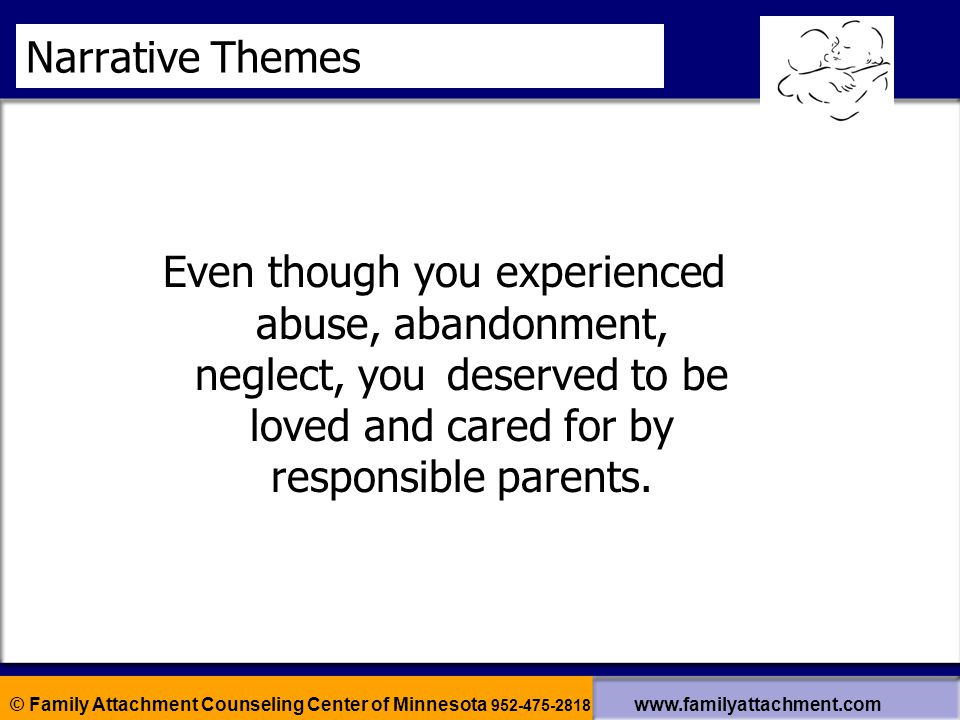 Narrative Themes

Even though you experienced abuse, abandonment, neglect, you deserved to be loved and cared for by responsible parents.

© Family Attachment Counseling Center of Minnesota 952-475-2818 www.familyattachment.com